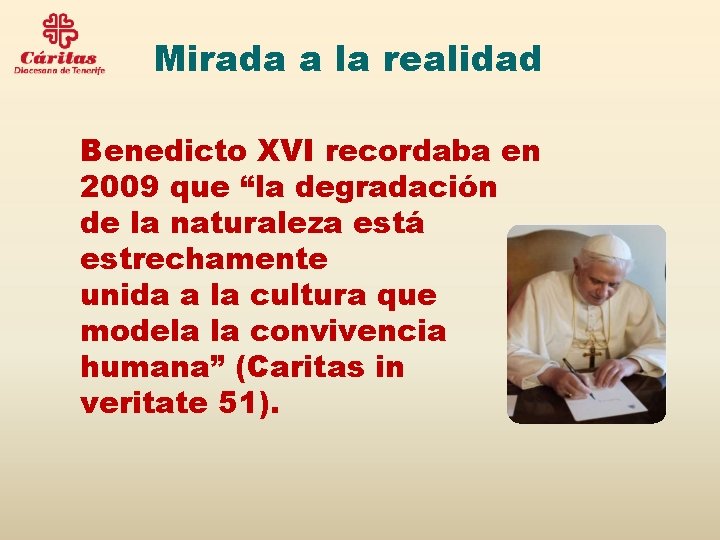 Cáritas
Diocesana de Tenerife

Mirada a la realidad

Benedicto XVI recordaba en 2009 que “la degradación de la naturaleza está estrechamente unida a la cultura que modela la convivencia humana” (Caritas in veritate 51).